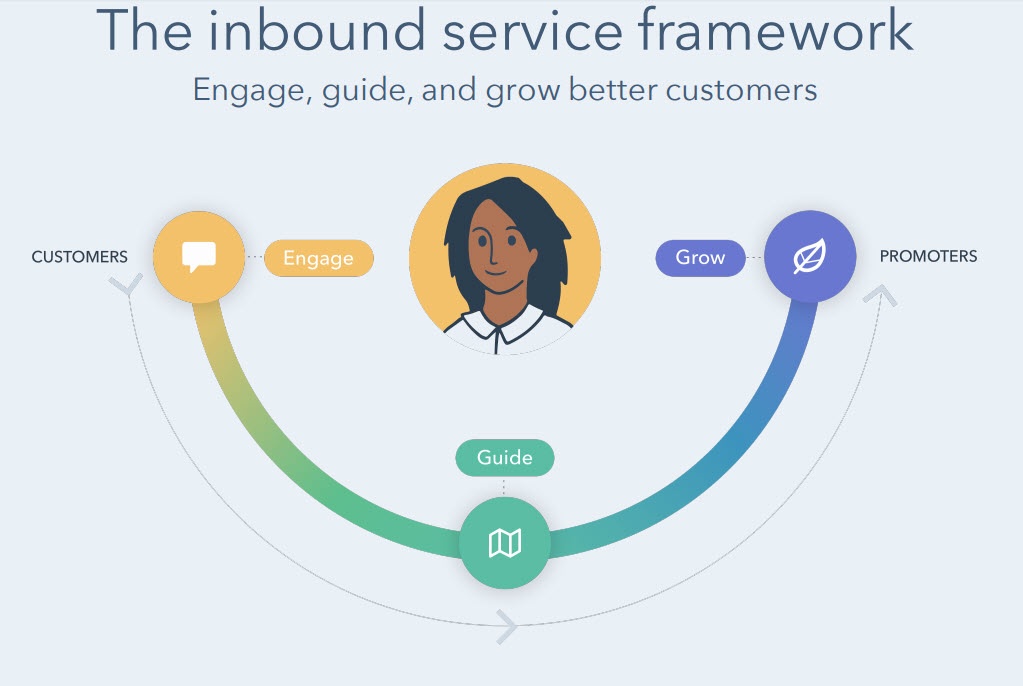 The inbound service framework

Engage, guide, and grow better customers

CUSTOMERS

Engage

Grow

PROMOTERS

Guide